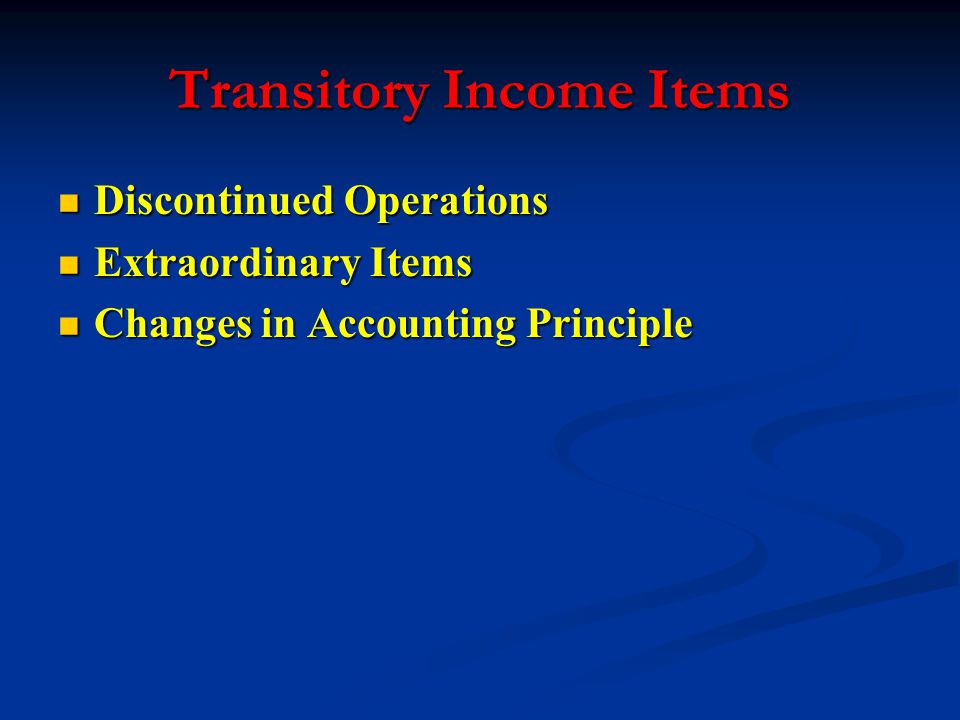 Transitory Income Items

- Discontinued Operations
- Extraordinary Items
- Changes in Accounting Principle